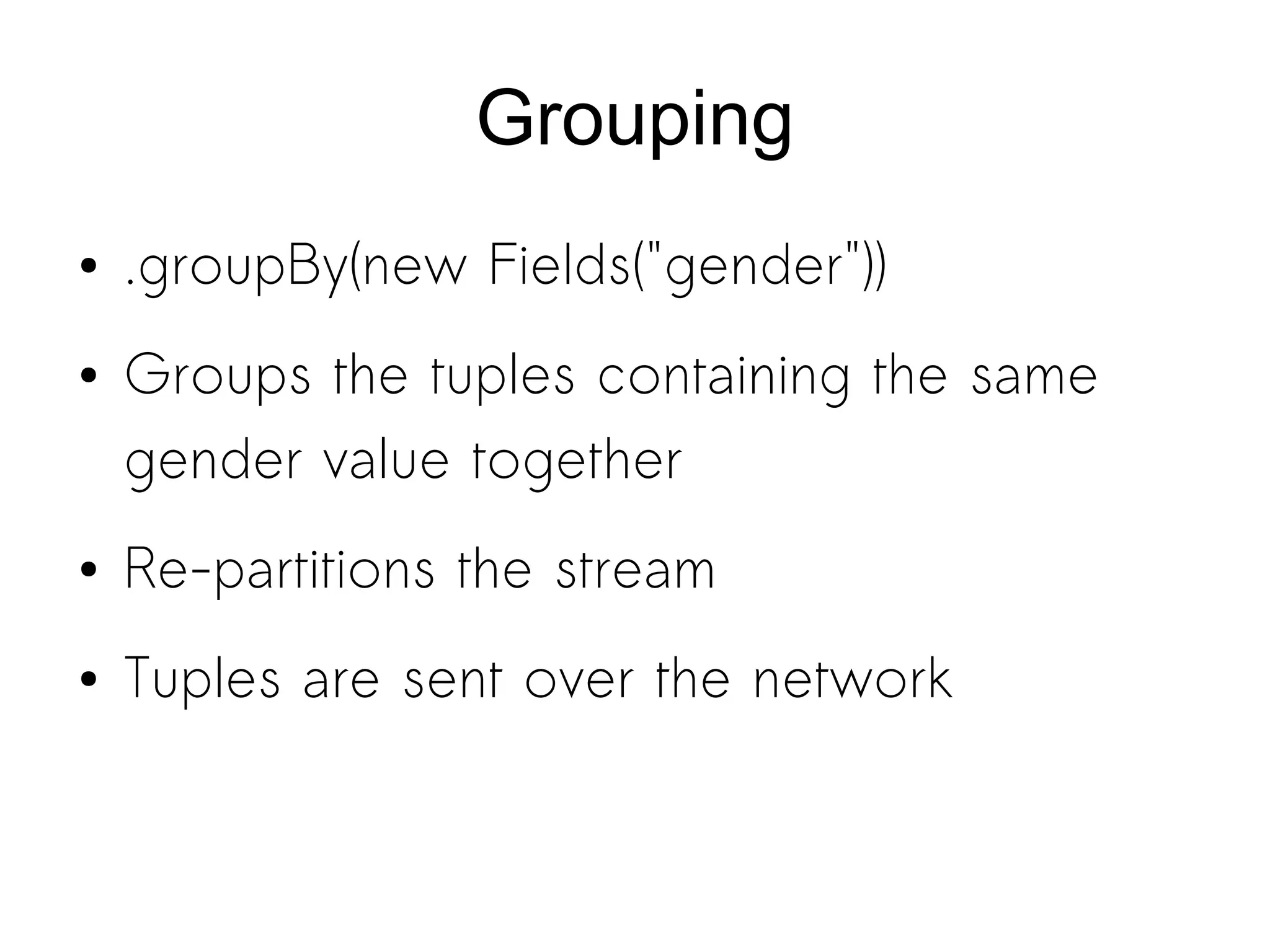 Grouping

• .groupBy(new Fields("gender"))

• Groups the tuples containing the same gender value together

• Re-partitions the stream

• Tuples are sent over the network